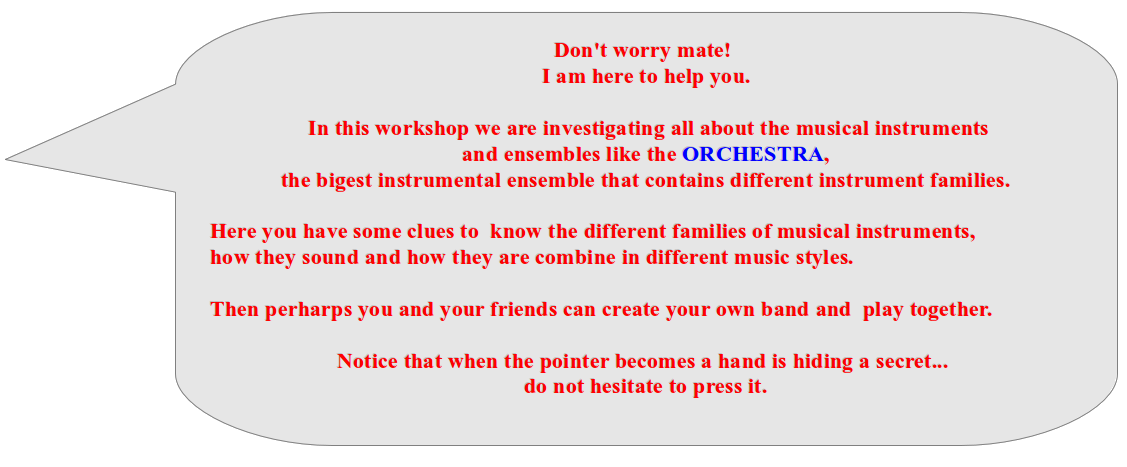 Don't worry mate!
I am here to help you.

In this workshop we are investigating all about the musical instruments and ensembles like the ORCHESTRA, the bigest instrumental ensemble that contains different instrument families.

Here you have some clues to know the different families of musical instruments, how they sound and how they are combine in different music styles.

Then perharps you and your friends can create your own band and play together.

Notice that when the pointer becomes a hand is hiding a secret... do not hesitate to press it.